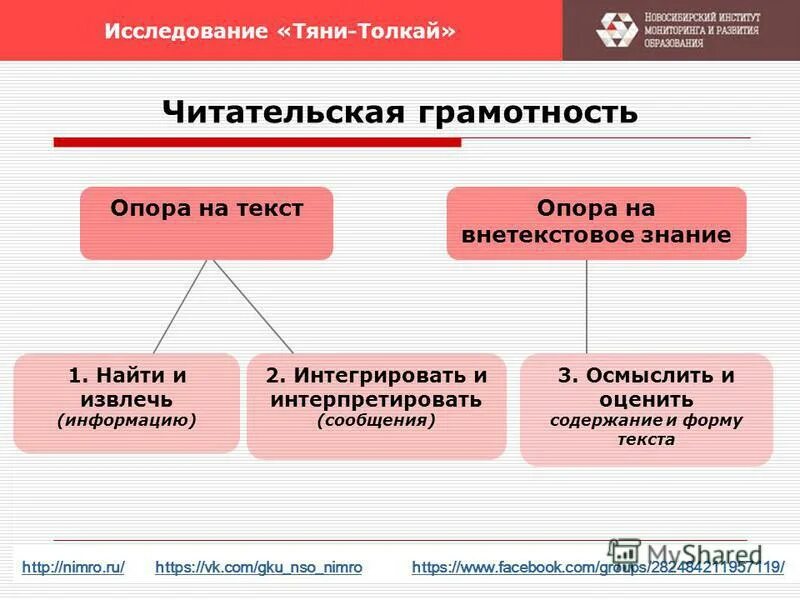 Исследование «Тяни-Толкай»

НОВОСИБИРСКИЙ ИНСТИТУТ МОНИТОРИНГА И РАЗВИТИЯ ОБРАЗОВАНИЯ

Читательская грамотность

Опора на текст

Опора на внетекстовое знание

1. Найти и извлечь (информацию)

2. Интегрировать и интерпретировать (сообщения)

3. Осмыслить и оценить содержание и форму текста

MyShared

http://nimro.ru/ https://vk.com/gku_nso_nimro https://www.facebook.com/groups/282484211957119/